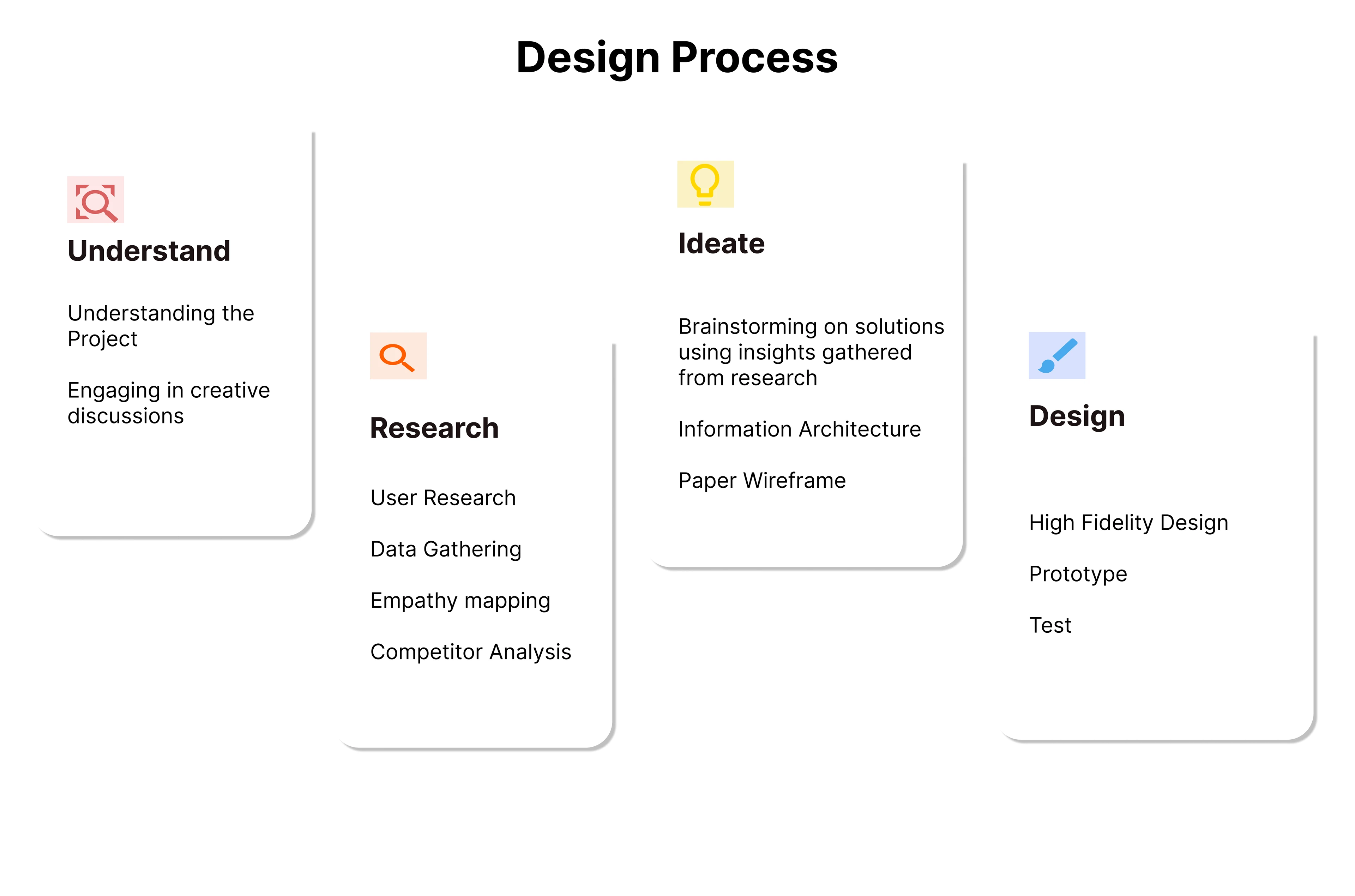 Design Process

Understand

Understanding the Project

Engaging in creative discussions

Research

User Research

Data Gathering

Empathy mapping

Competitor Analysis

Ideate

Brainstorming on solutions using insights gathered from research

Information Architecture

Paper Wireframe

Design

High Fidelity Design

Prototype

Test